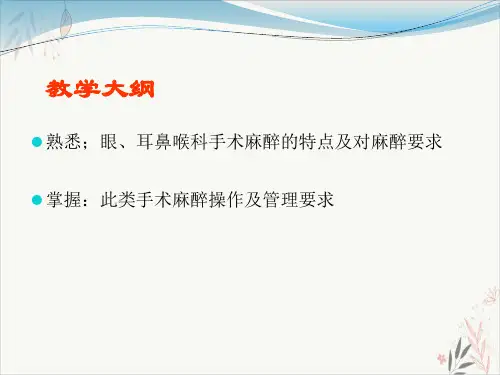 教学大纲

熟悉；眼、耳鼻喉科手术麻醉的特点及对麻醉要求

掌握：此类手术麻醉操作及管理要求